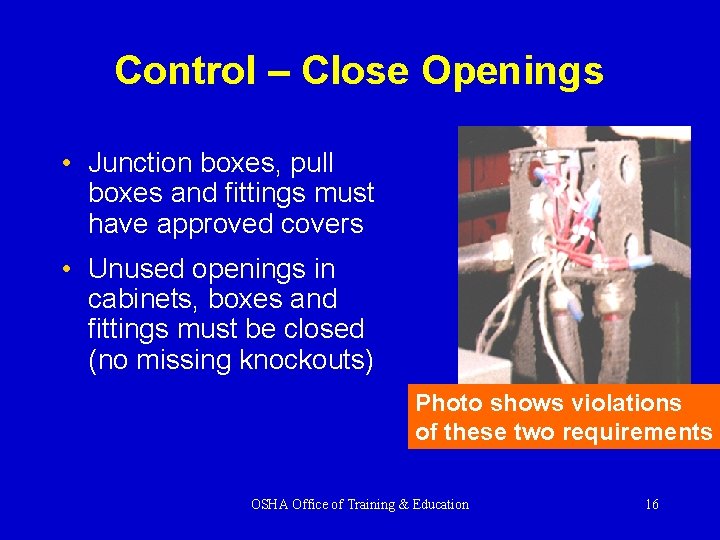 Control – Close Openings

• Junction boxes, pull boxes and fittings must have approved covers

• Unused openings in cabinets, boxes and fittings must be closed (no missing knockouts)

Photo shows violations of these two requirements

OSHA Office of Training & Education

16